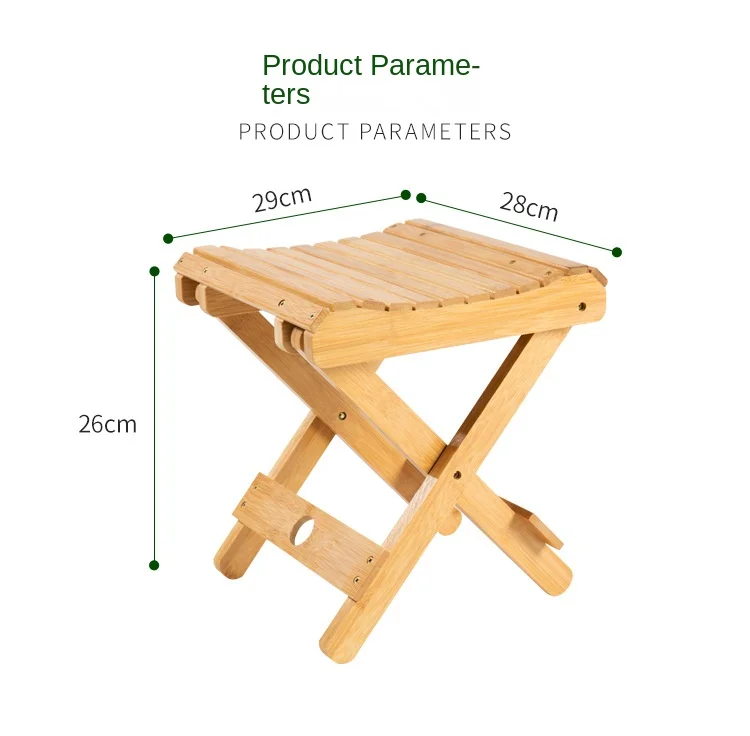 Product Parameters

PRODUCT PARAMETERS

29cm

28cm

26cm